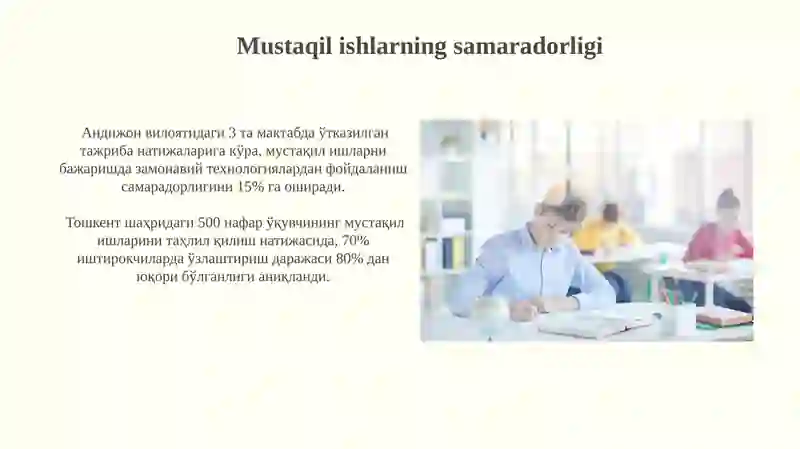 Mustaqil ishlarning samaradorligi

Андижон вилоятидаги 3 та мактабда ўтказилган тажриба натижаларига кўра, мустақил ишларни бажаришда замонавий технологиялардан фойдаланиш самарадорлигини 15% га оширади.

Тошкент шаҳридаги 500 нафар ўқувчининг мустақил ишларини таҳлил қилиш натижасида, 70% иштирокчиларда ўзлаштириш даражаси 80% дан юқори бўлганлиги аниқланди.